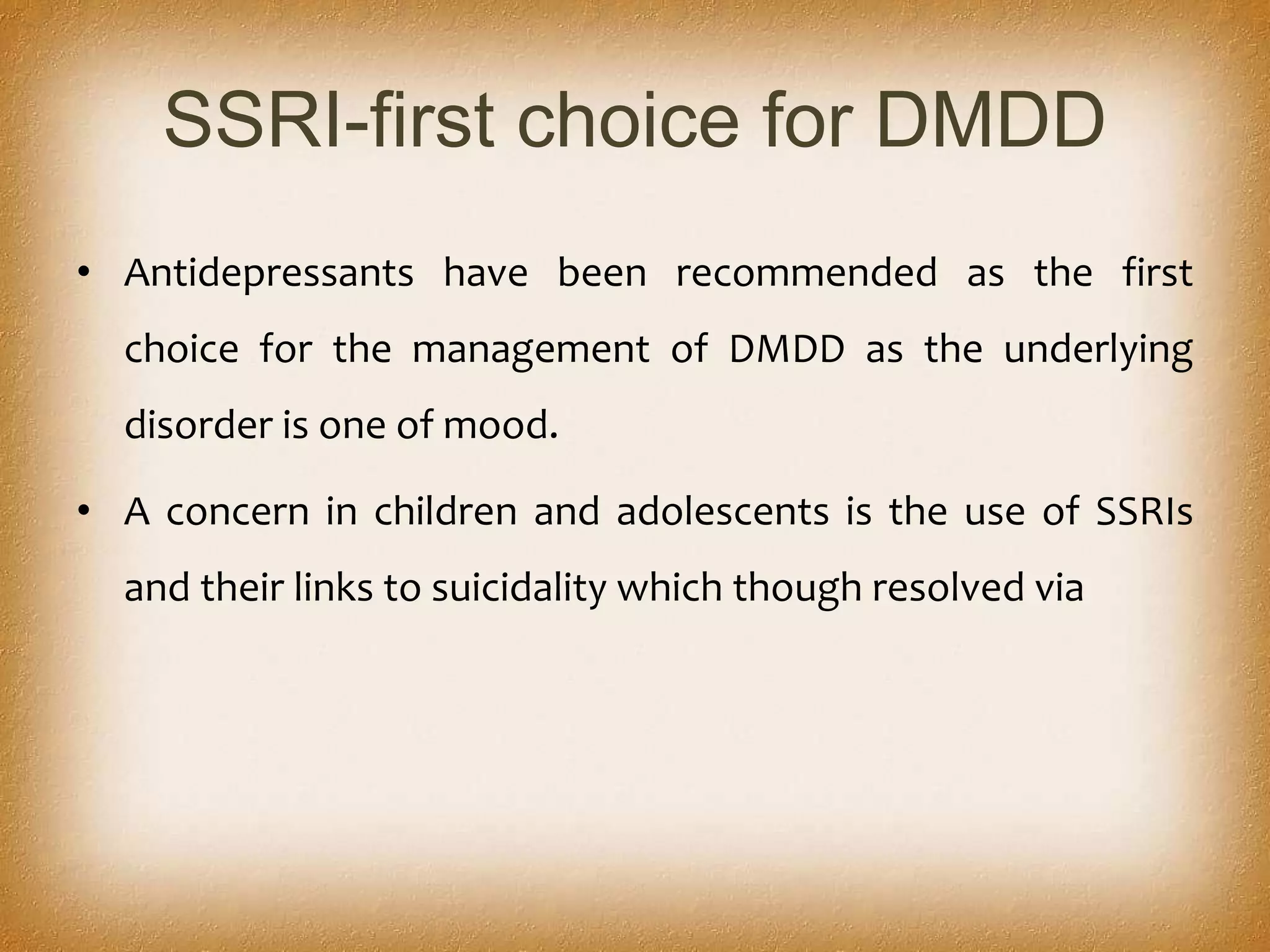 SSRI-first choice for DMDD

• Antidepressants have been recommended as the first choice for the management of DMDD as the underlying disorder is one of mood.

• A concern in children and adolescents is the use of SSRIs and their links to suicidality which though resolved via